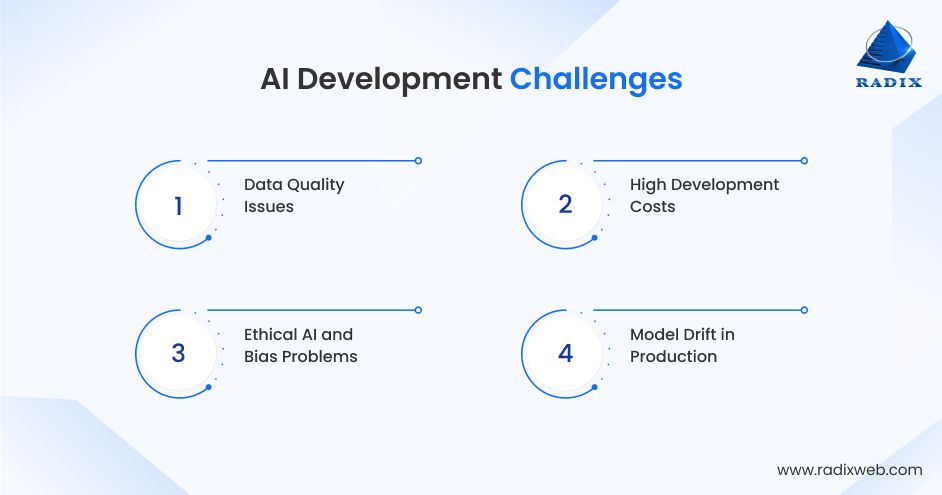 AI Development Challenges

RADIX

1
Data Quality Issues

2
High Development Costs

3
Ethical AI and Bias Problems

4
Model Drift in Production

www.radixweb.com